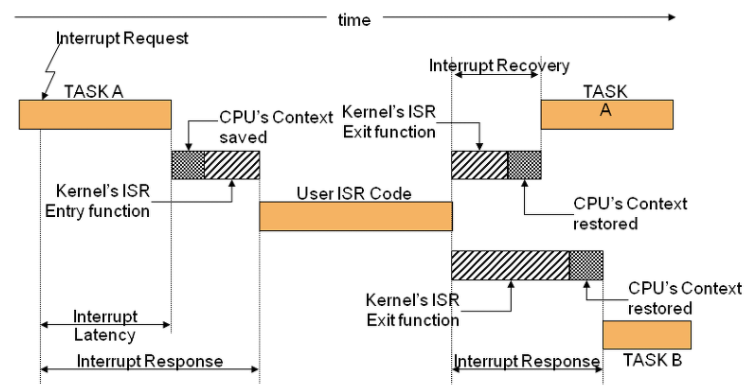 time

Interrupt Request

TASK A

CPU's Context saved

Kernel's ISR Entry function

User ISR Code

Interrupt Recovery

Kernel's ISR Exit function

TASK A

CPU's Context restored

Kernel's ISR Exit function

CPU's Context restored

Interrupt Latency

Interrupt Response

Interrupt Response

TASK B